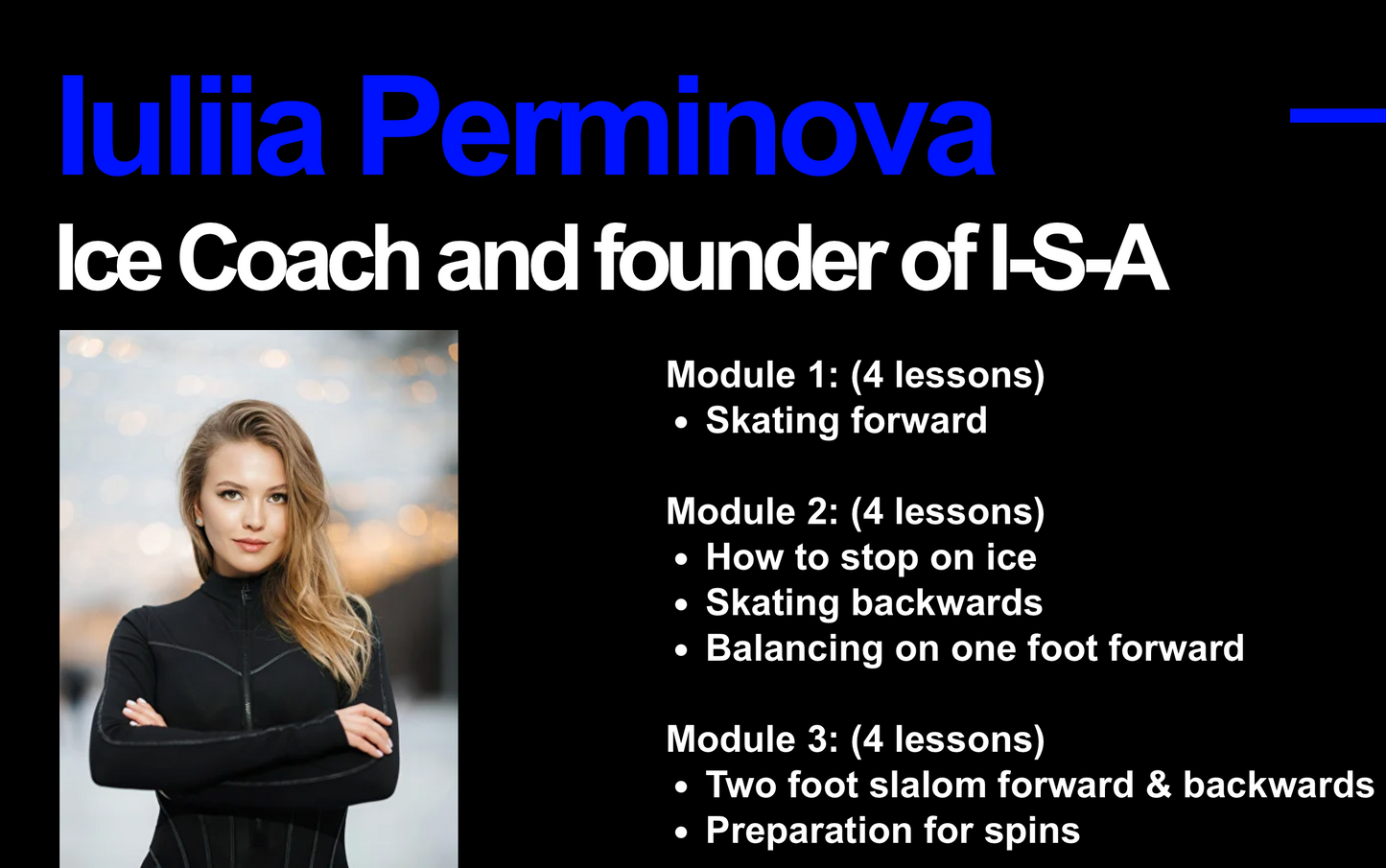 Iuliia Perminova

Ice Coach and founder of I-S-A

Module 1: (4 lessons)
• Skating forward

Module 2: (4 lessons)
• How to stop on ice
• Skating backwards
• Balancing on one foot forward

Module 3: (4 lessons)
• Two foot slalom forward & backwards
• Preparation for spins